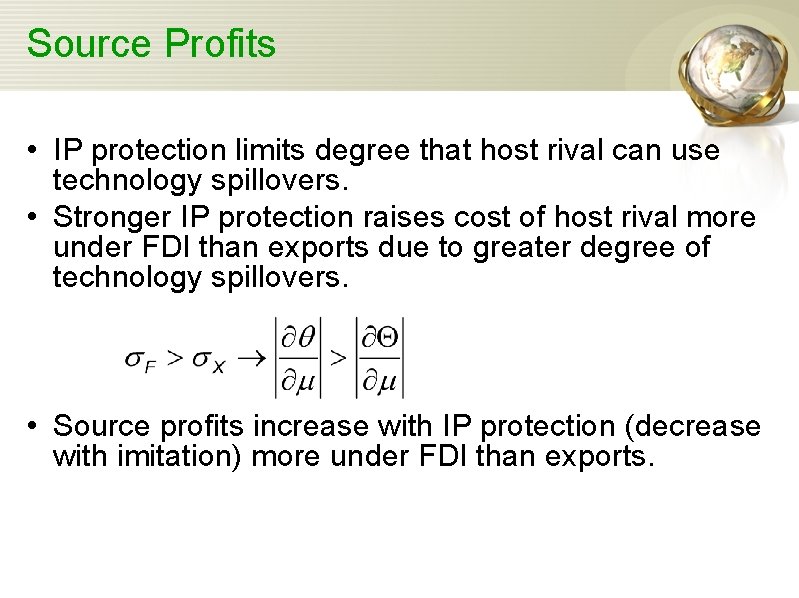 Source Profits

• IP protection limits degree that host rival can use technology spillovers.
• Stronger IP protection raises cost of host rival more under FDI than exports due to greater degree of technology spillovers.

$\sigma_F > \sigma_X \rightarrow \left|\frac{\partial \theta}{\partial \mu}\right| > \left|\frac{\partial \Theta}{\partial \mu}\right|$

• Source profits increase with IP protection (decrease with imitation) more under FDI than exports.